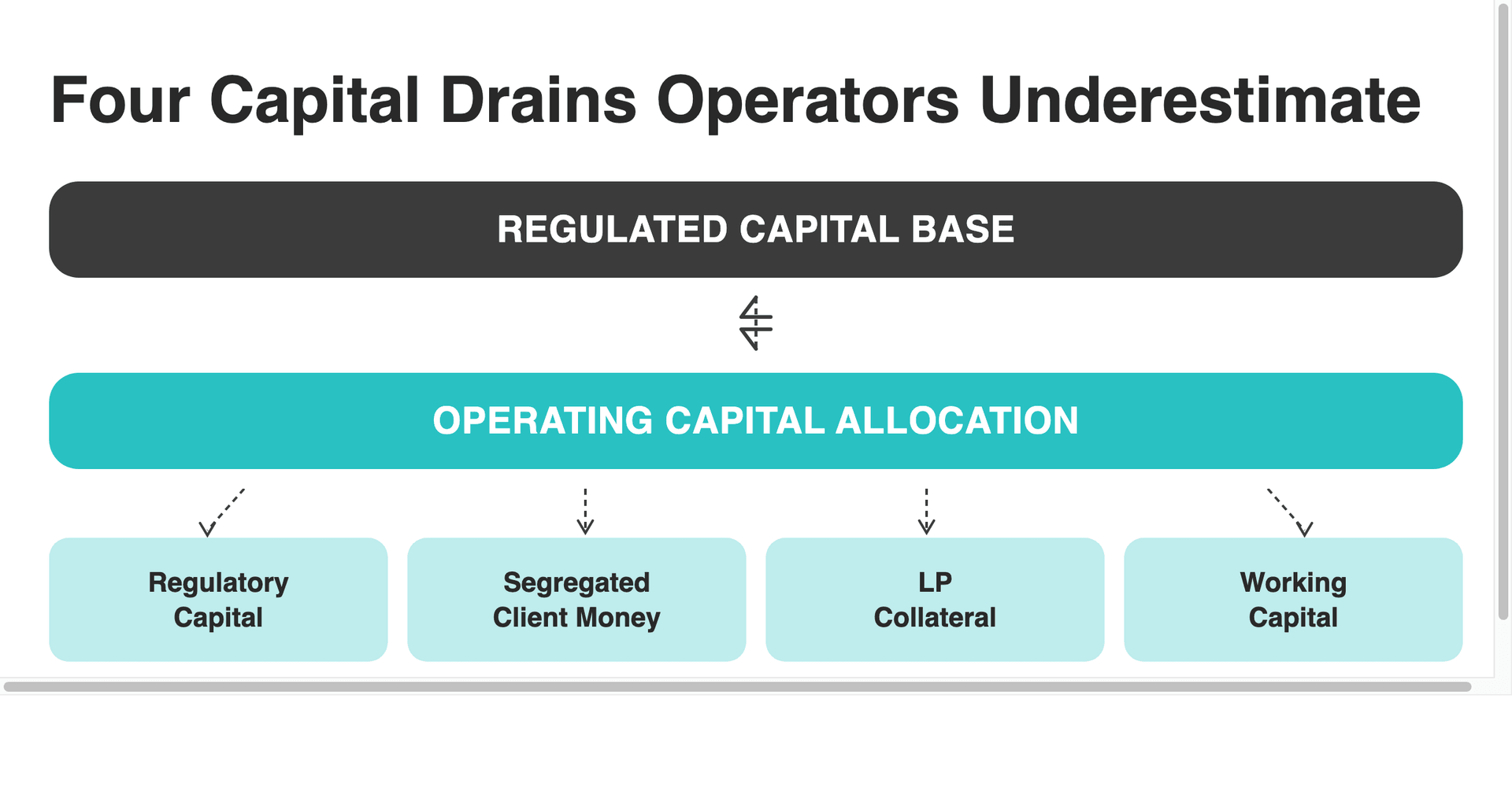 Four Capital Drains Operators Underestimate

REGULATED CAPITAL BASE

OPERATING CAPITAL ALLOCATION

Regulatory Capital

Segregated Client Money

LP Collateral

Working Capital